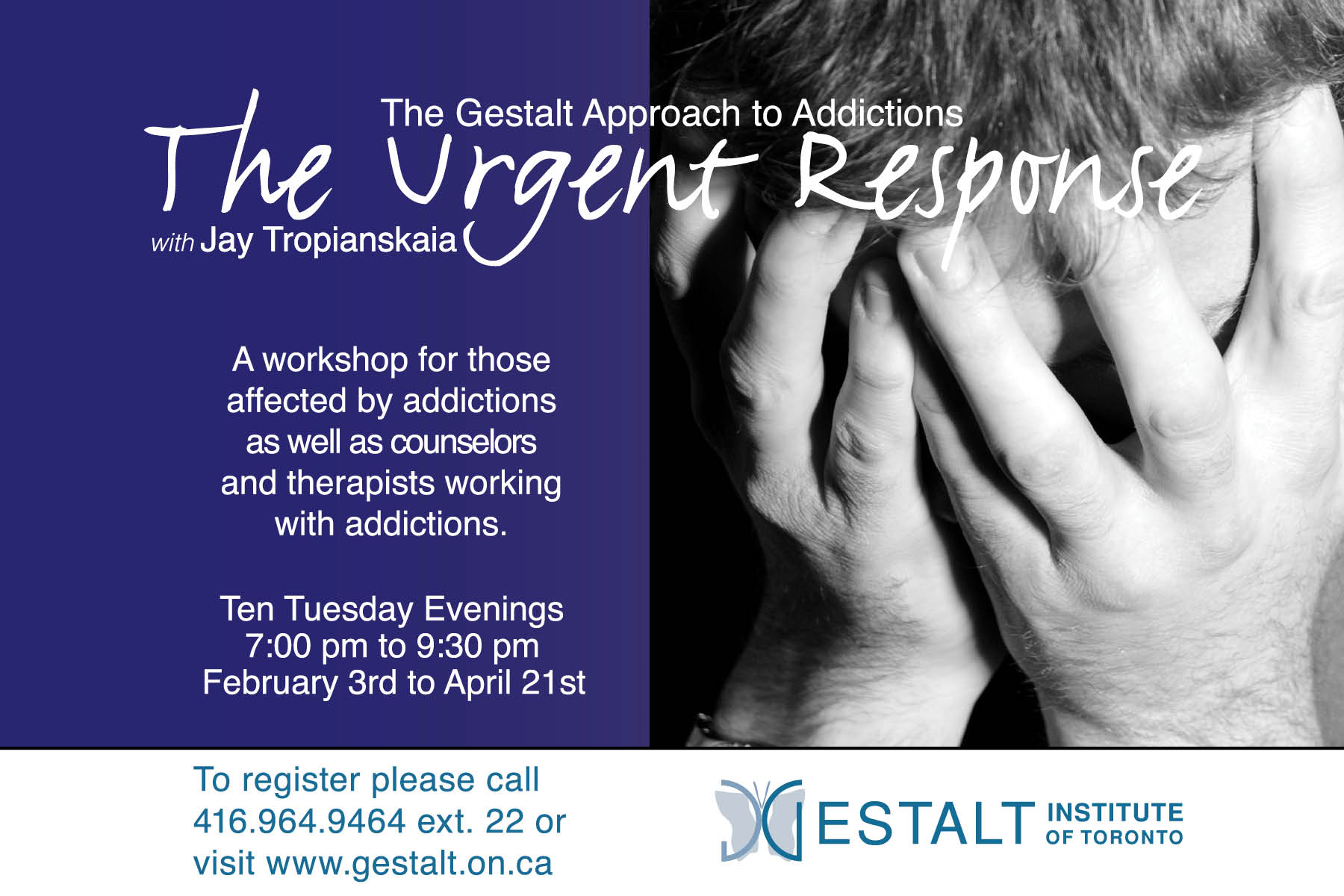 The Gestalt Approach to Addictions

The Urgent Response

with Jay Tropianskaia

A workshop for those affected by addictions as well as counselors and therapists working with addictions.

Ten Tuesday Evenings
7:00 pm to 9:30 pm
February 3rd to April 21st

To register please call
416.964.9464 ext. 22 or
visit www.gestalt.on.ca

GESTALT INSTITUTE OF TORONTO